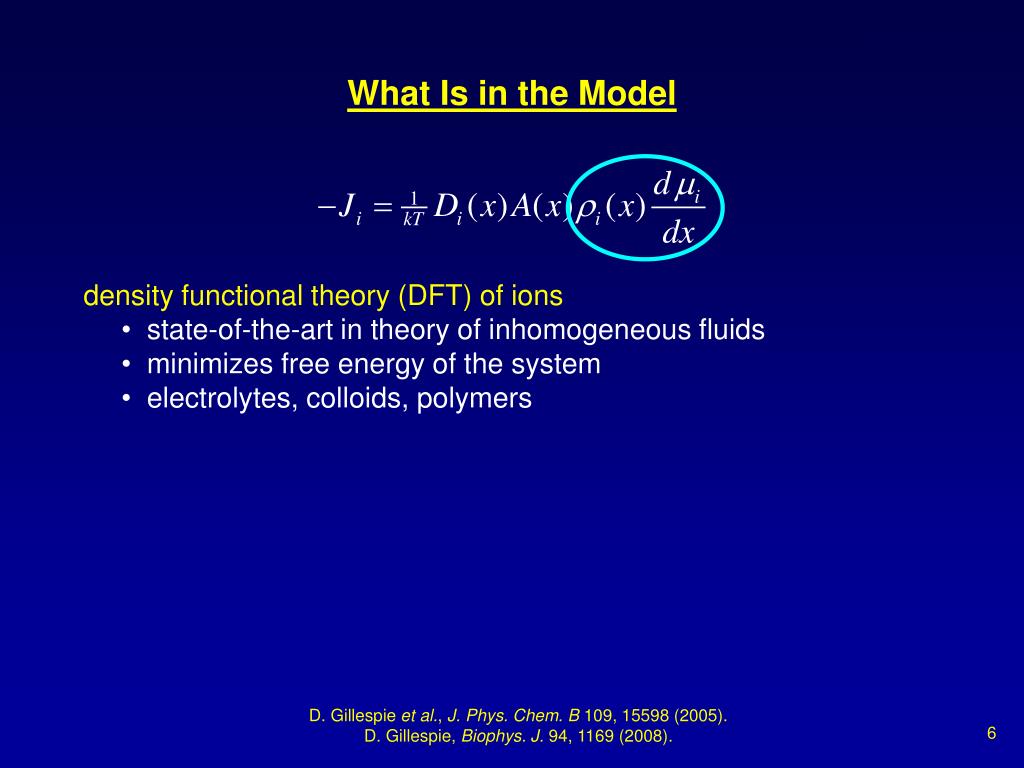 What Is in the Model

$-J_i = \frac{1}{kT} D_i(x) A(x) \rho_i(x) \frac{d\mu_i}{dx}$

density functional theory (DFT) of ions
• state-of-the-art in theory of inhomogeneous fluids
• minimizes free energy of the system
• electrolytes, colloids, polymers

D. Gillespie et al., J. Phys. Chem. B 109, 15598 (2005).
D. Gillespie, Biophys. J. 94, 1169 (2008).

6